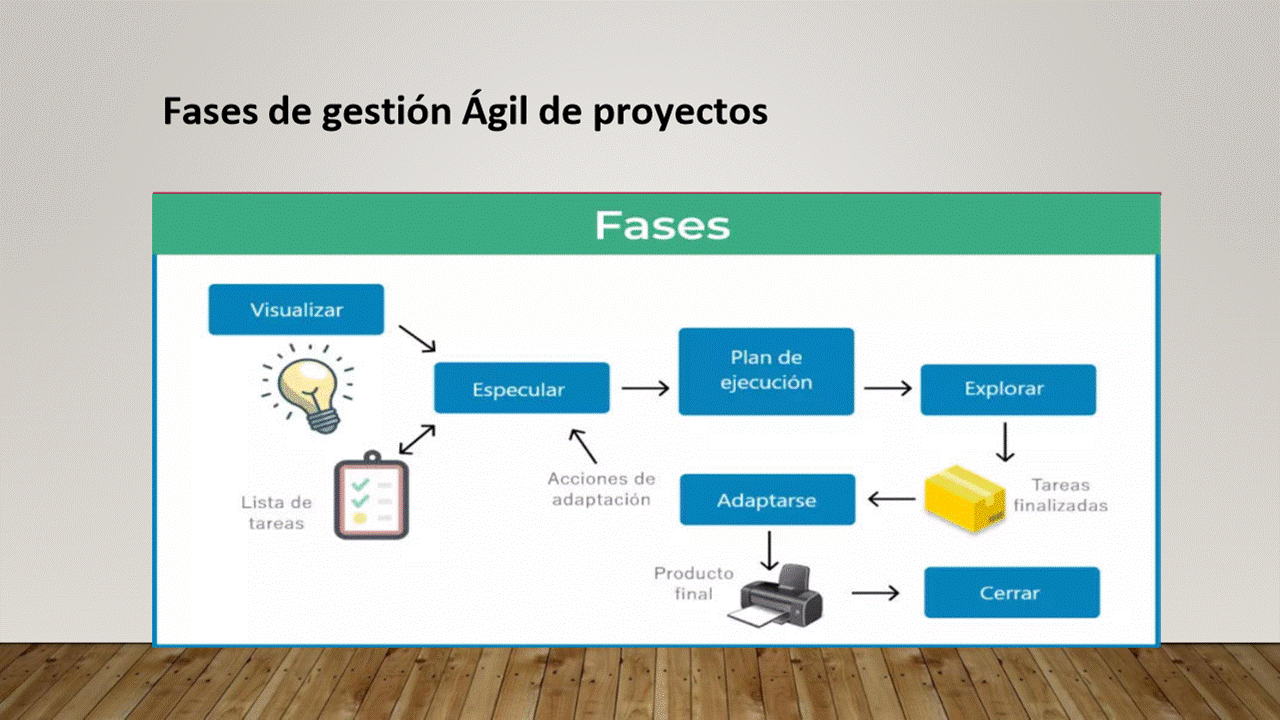 Fases de gestión Ágil de proyectos

Fases

Visualizar

Especular

Plan de ejecución

Explorar

Lista de tareas

Acciones de adaptación

Adaptarse

Tareas finalizadas

Producto final

Cerrar